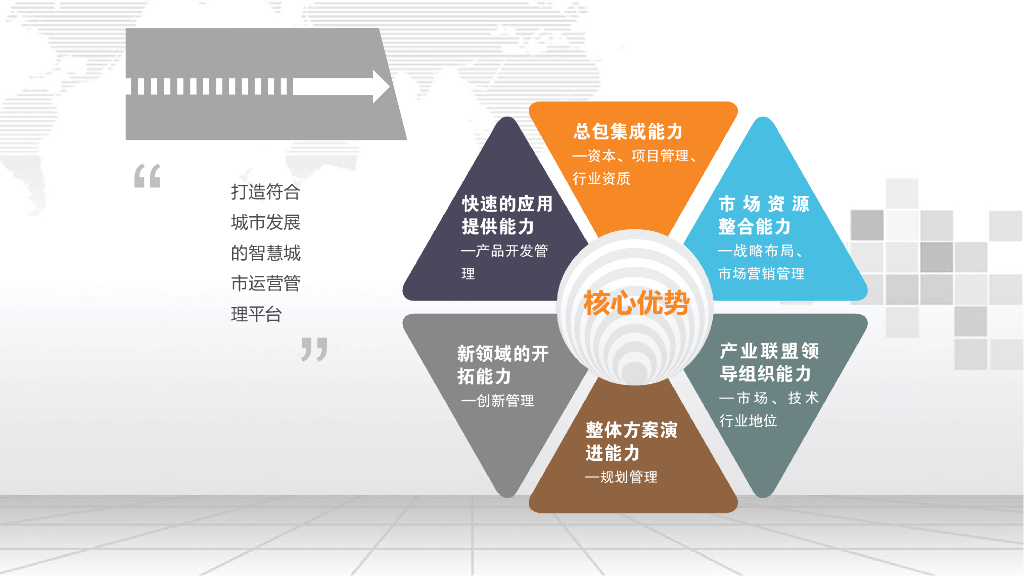 “

打造符合城市发展的智慧城市运营管理平台

”

总包集成能力
—资本、项目管理、行业资质

快速的应用提供能力
—产品开发管理

市场资源整合能力
—战略布局、市场营销管理

核心优势

新领域的开拓能力
—创新管理

产业联盟领导组织能力
—市场、技术行业地位

整体方案演进能力
—规划管理